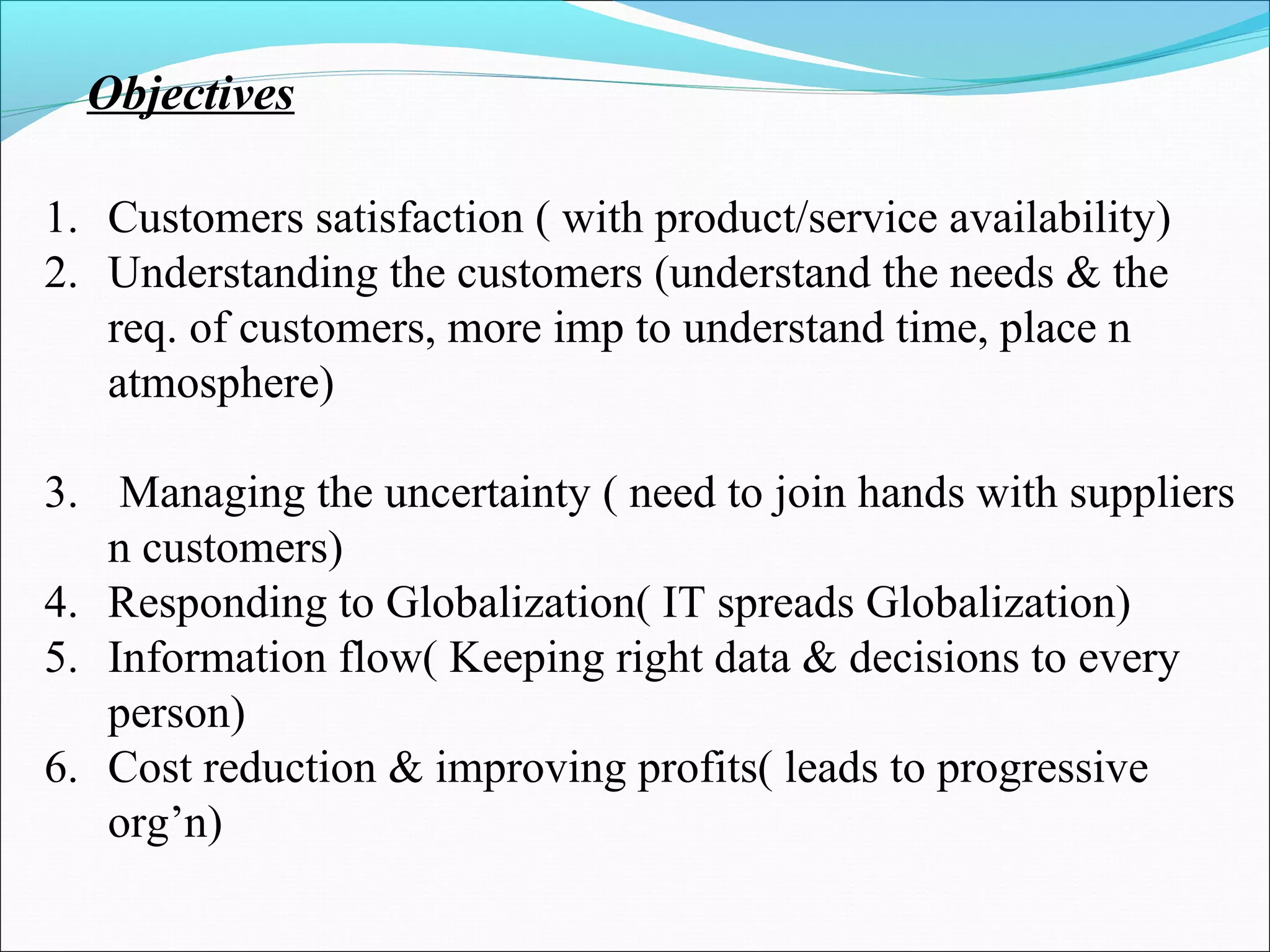 Objectives

1. Customers satisfaction ( with product/service availability)
2. Understanding the customers (understand the needs & the req. of customers, more imp to understand time, place n atmosphere)

3. Managing the uncertainty ( need to join hands with suppliers n customers)
4. Responding to Globalization( IT spreads Globalization)
5. Information flow( Keeping right data & decisions to every person)
6. Cost reduction & improving profits( leads to progressive org’n)